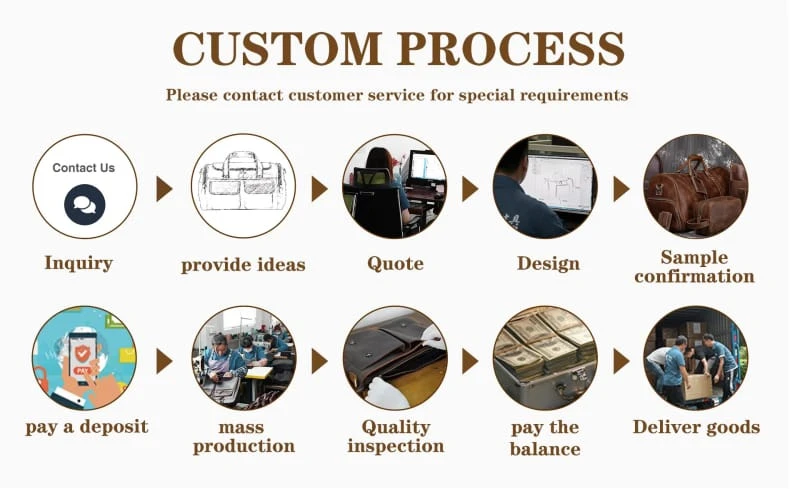 CUSTOM PROCESS

Please contact customer service for special requirements

Contact Us

Inquiry

provide ideas

Quote

Design

Sample confirmation

PAY

pay a deposit

mass production

Quality inspection

pay the balance

Deliver goods